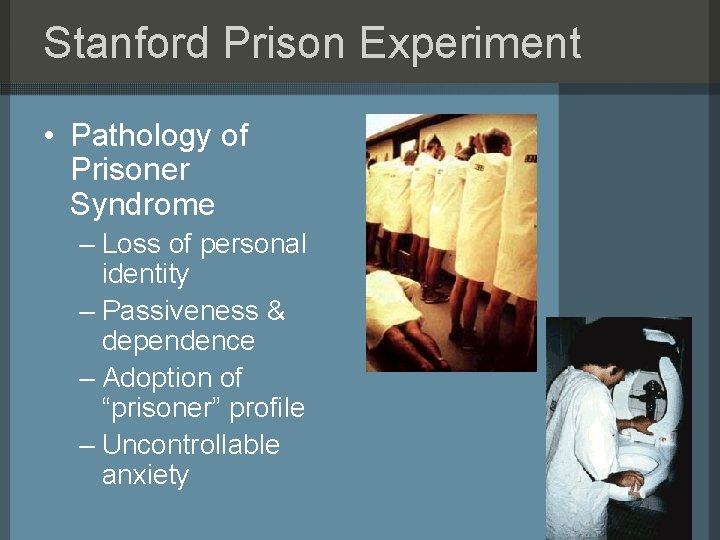 Stanford Prison Experiment

• Pathology of Prisoner Syndrome
– Loss of personal identity
– Passiveness & dependence
– Adoption of “prisoner” profile
– Uncontrollable anxiety